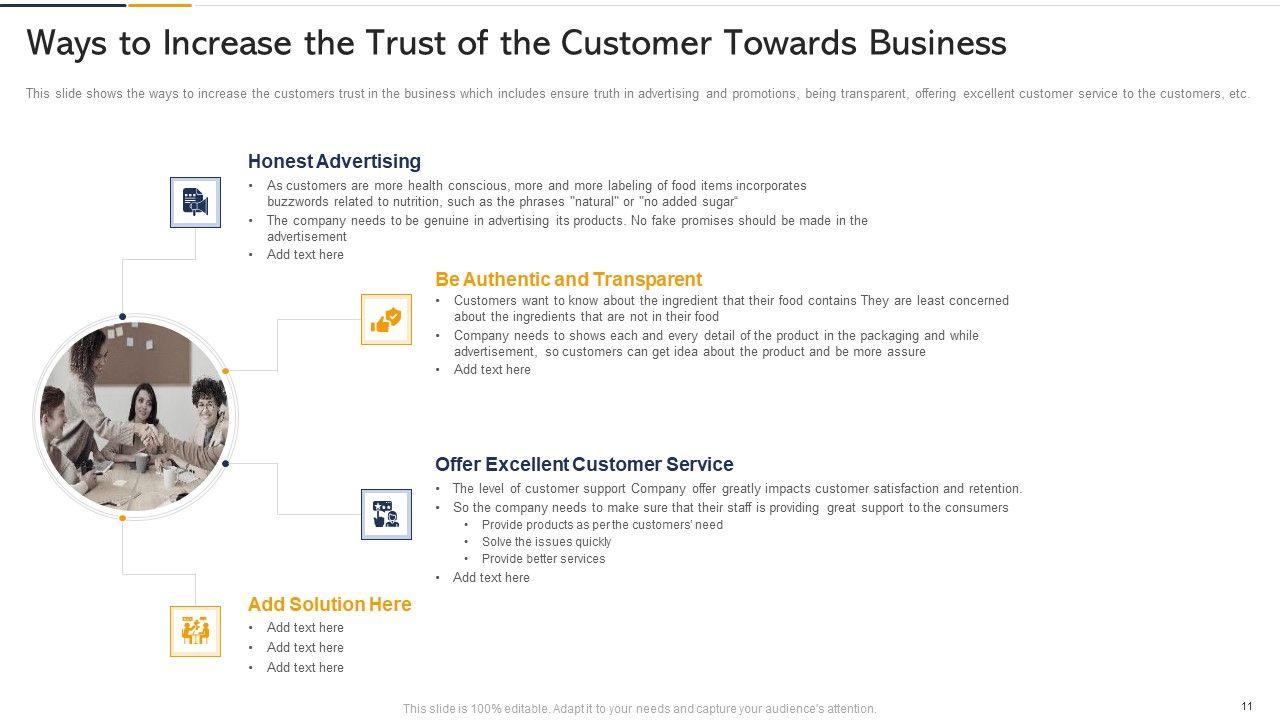 Ways to Increase the Trust of the Customer Towards Business

This slide shows the ways to increase the customers trust in the business which includes ensure truth in advertising and promotions, being transparent, offering excellent customer service to the customers, etc.

Honest Advertising
• As customers are more health conscious, more and more labeling of food items incorporates buzzwords related to nutrition, such as the phrases "natural" or "no added sugar"
• The company needs to be genuine in advertising its products. No fake promises should be made in the advertisement
• Add text here

Be Authentic and Transparent
• Customers want to know about the ingredient that their food contains They are least concerned about the ingredients that are not in their food
• Company needs to shows each and every detail of the product in the packaging and while advertisement, so customers can get idea about the product and be more assure
• Add text here

Offer Excellent Customer Service
• The level of customer support Company offer greatly impacts customer satisfaction and retention.
• So the company needs to make sure that their staff is providing great support to the consumers
• Provide products as per the customers' need
• Solve the issues quickly
• Provide better services
• Add text here

Add Solution Here
• Add text here
• Add text here
• Add text here

This slide is 100% editable. Adapt it to your needs and capture your audience's attention.

11